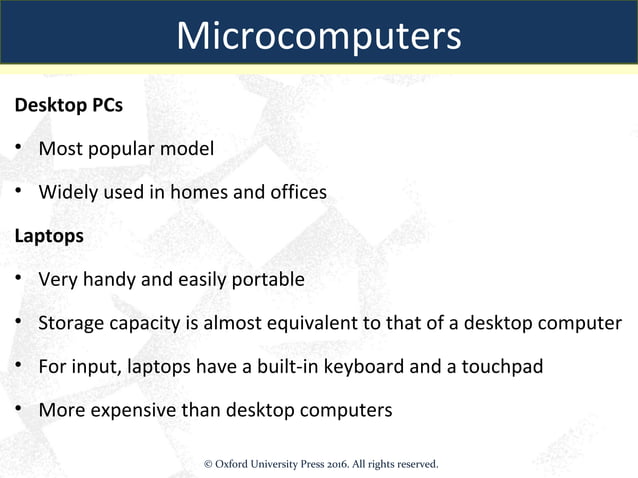 Microcomputers

Desktop PCs

• Most popular model

• Widely used in homes and offices

Laptops

• Very handy and easily portable

• Storage capacity is almost equivalent to that of a desktop computer

• For input, laptops have a built-in keyboard and a touchpad

• More expensive than desktop computers

© Oxford University Press 2016. All rights reserved.